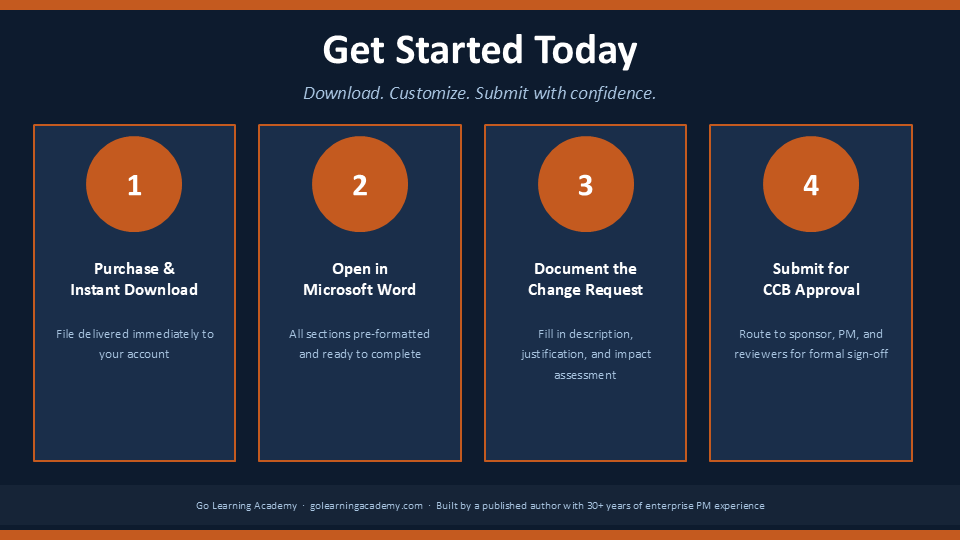 Get Started Today

Download. Customize. Submit with confidence.

1

Purchase & Instant Download

File delivered immediately to your account

2

Open in Microsoft Word

All sections pre-formatted and ready to complete

3

Document the Change Request

Fill in description, justification, and impact assessment

4

Submit for CCB Approval

Route to sponsor, PM, and reviewers for formal sign-off

Go Learning Academy · golearningacademy.com · Built by a published author with 30+ years of enterprise PM experience